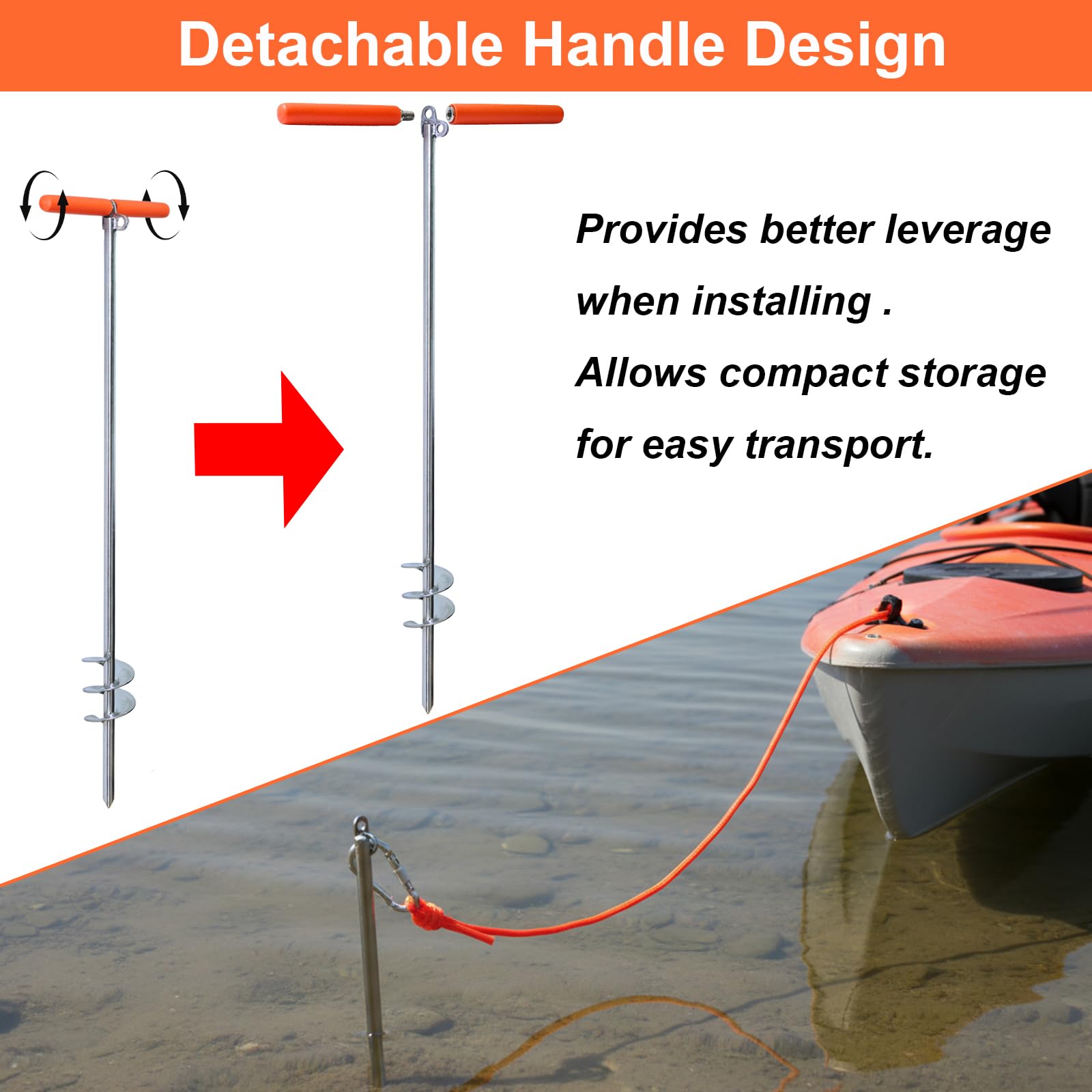 Detachable Handle Design

Provides better leverage when installing .
Allows compact storage for easy transport.